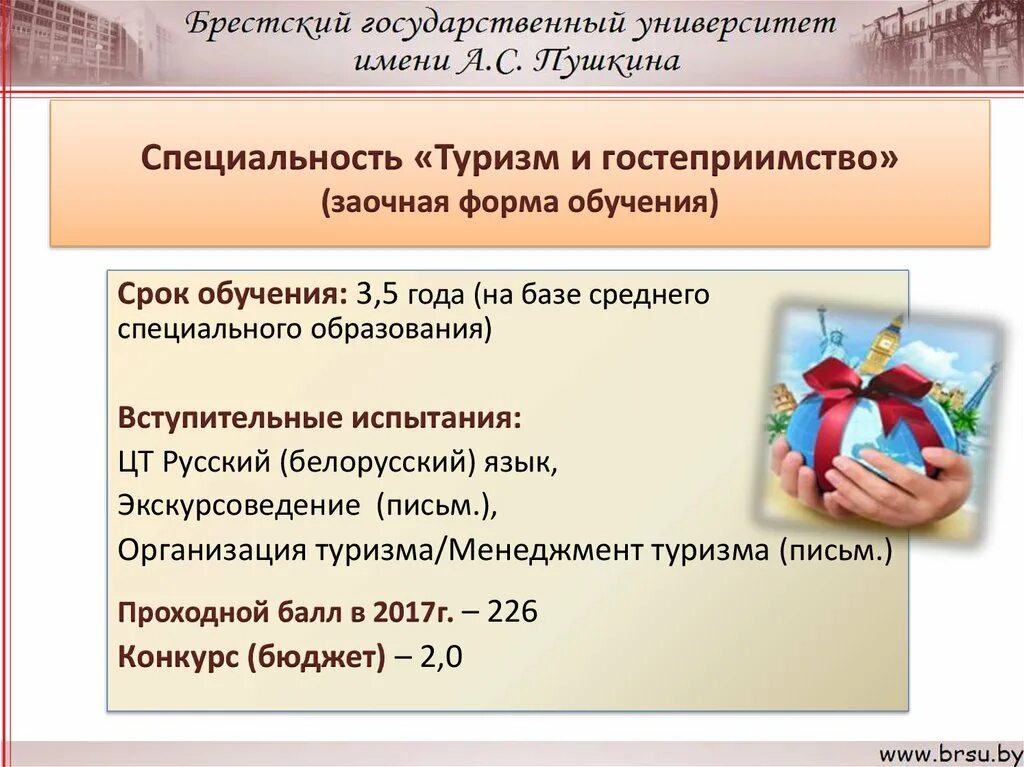 Брестский государственный университет имени А.С. Пушкина

Специальность «Туризм и гостеприимство»
(заочная форма обучения)

Срок обучения: 3,5 года (на базе среднего специального образования)

Вступительные испытания:
ЦТ Русский (белорусский) язык,
Экскурсоведение (письм.),
Организация туризма/Менеджмент туризма (письм.)

Проходной балл в 2017г. – 226
Конкурс (бюджет) – 2,0

www.brsu.by